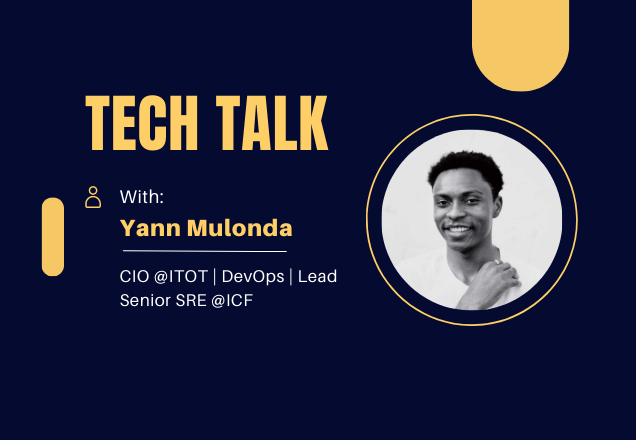 TECH TALK

With:

Yann Mulonda

CIO @ITOT | DevOps | Lead Senior SRE @ICF